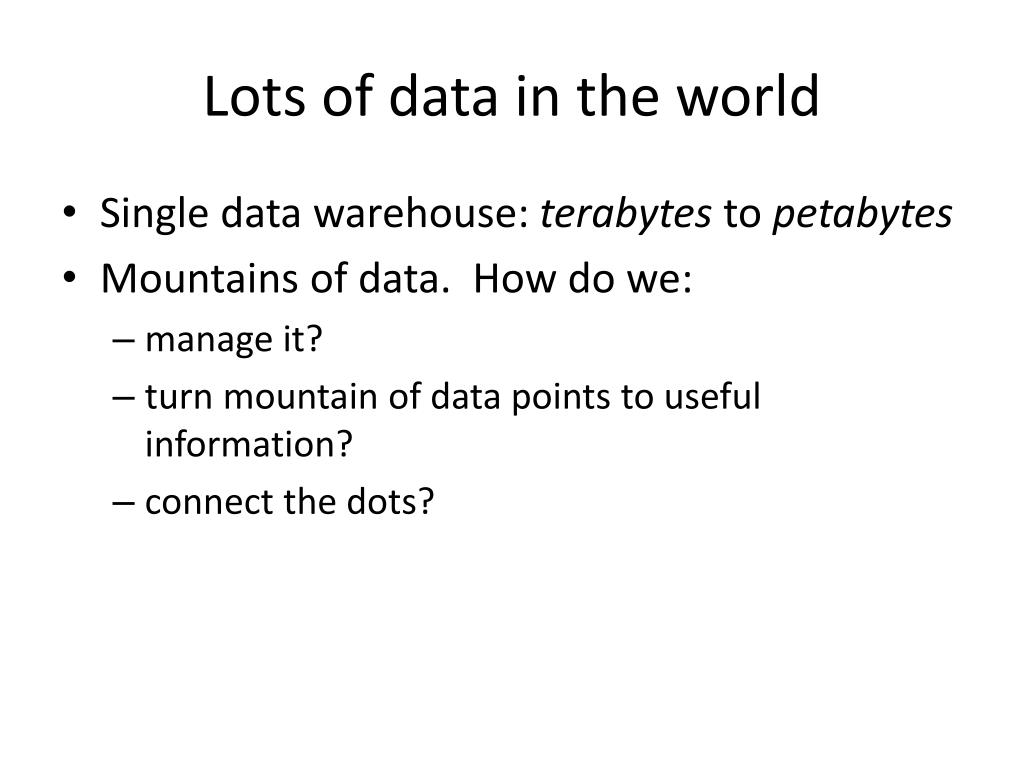 Lots of data in the world

• Single data warehouse: terabytes to petabytes
• Mountains of data. How do we:
– manage it?
– turn mountain of data points to useful information?
– connect the dots?